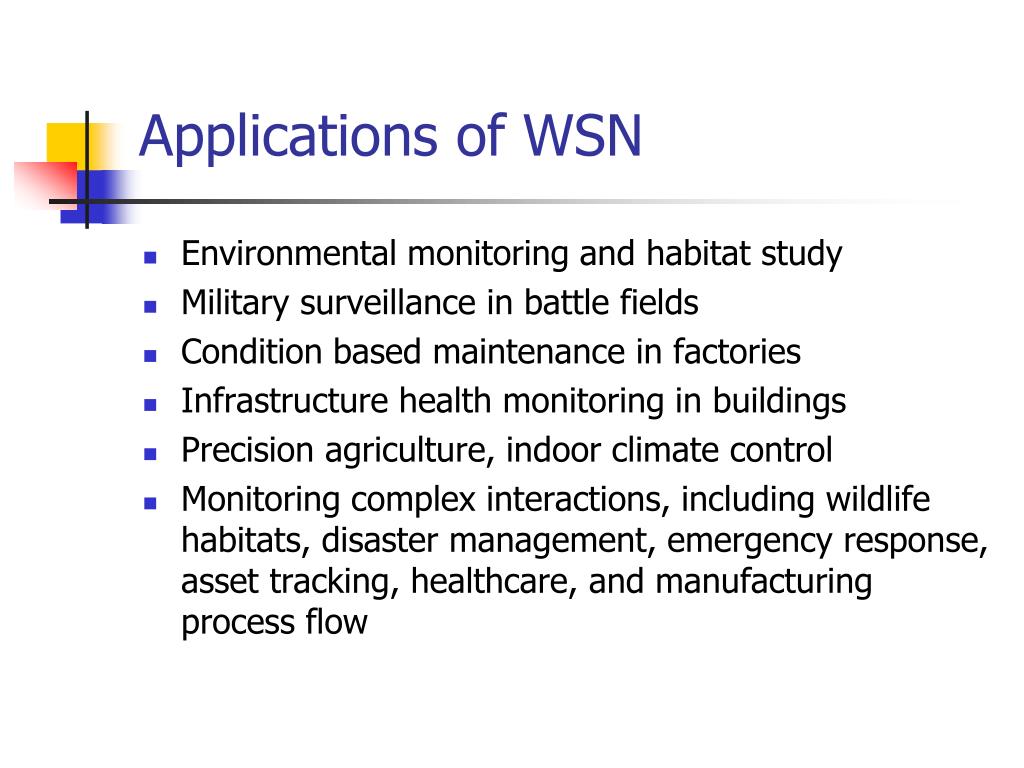 Applications of WSN

- Environmental monitoring and habitat study
- Military surveillance in battle fields
- Condition based maintenance in factories
- Infrastructure health monitoring in buildings
- Precision agriculture, indoor climate control
- Monitoring complex interactions, including wildlife habitats, disaster management, emergency response, asset tracking, healthcare, and manufacturing process flow